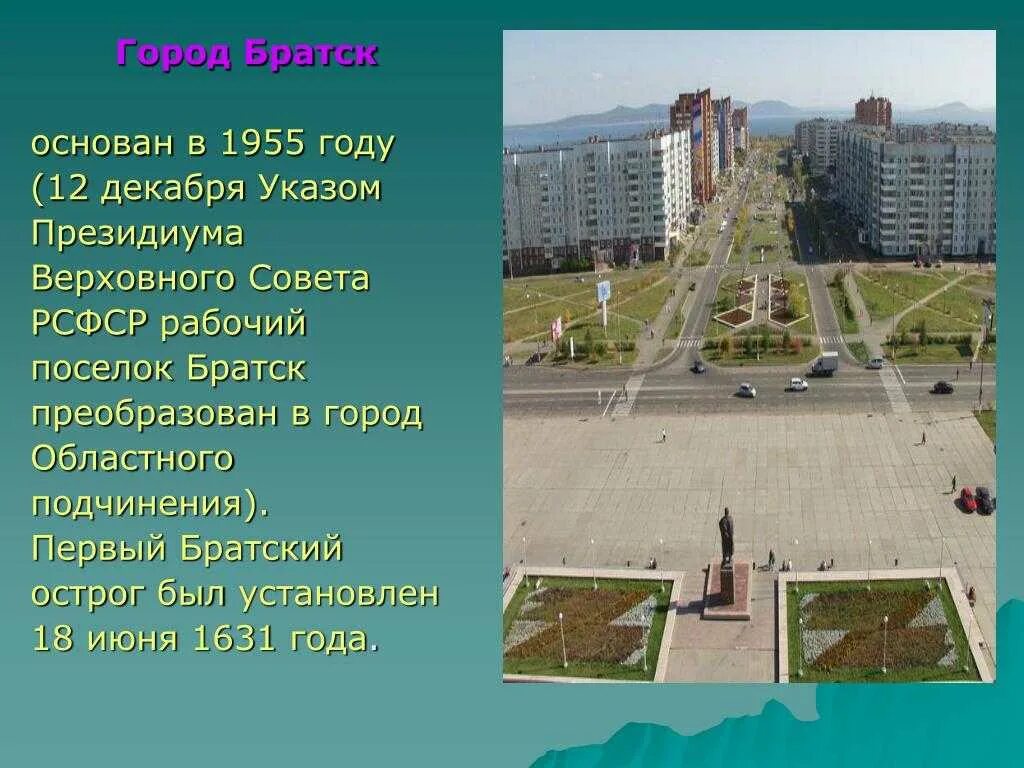 Город Братск

основан в 1955 году (12 декабря Указом Президиума Верховного Совета РСФСР рабочий поселок Братск преобразован в город Областного подчинения). Первый Братский острог был установлен 18 июня 1631 года.